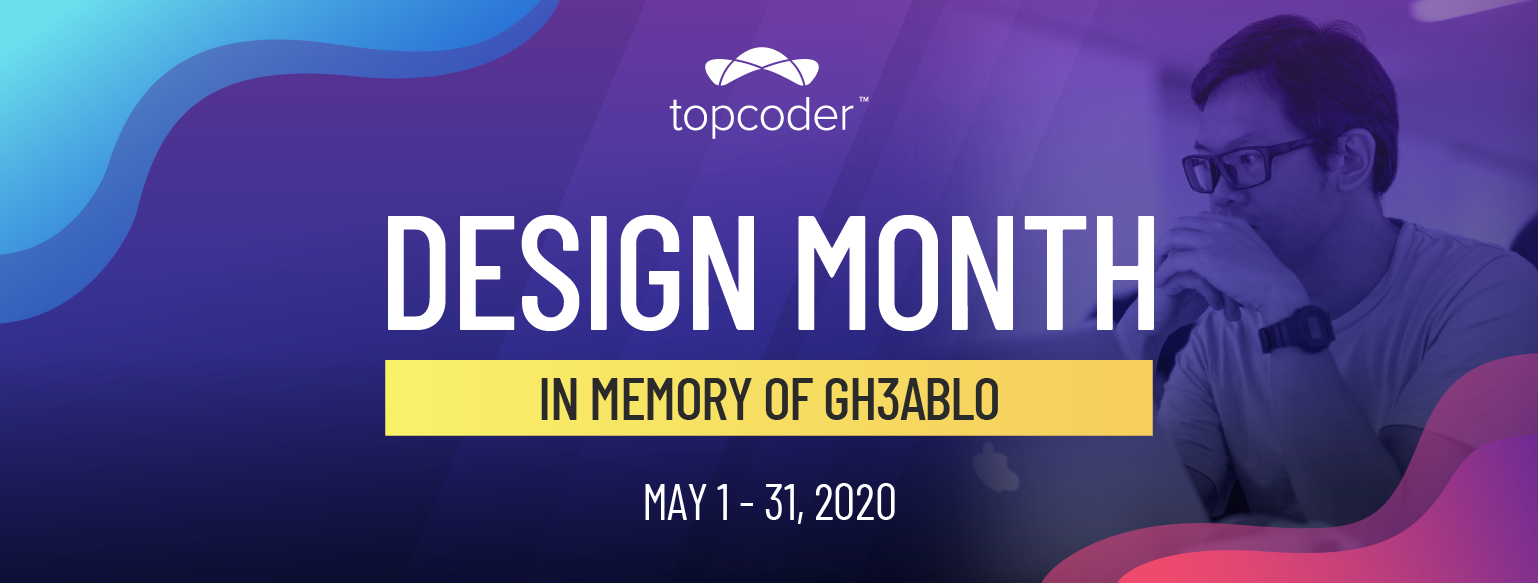 topcoder™

DESIGN MONTH

IN MEMORY OF GH3ABLO

MAY 1 - 31, 2020